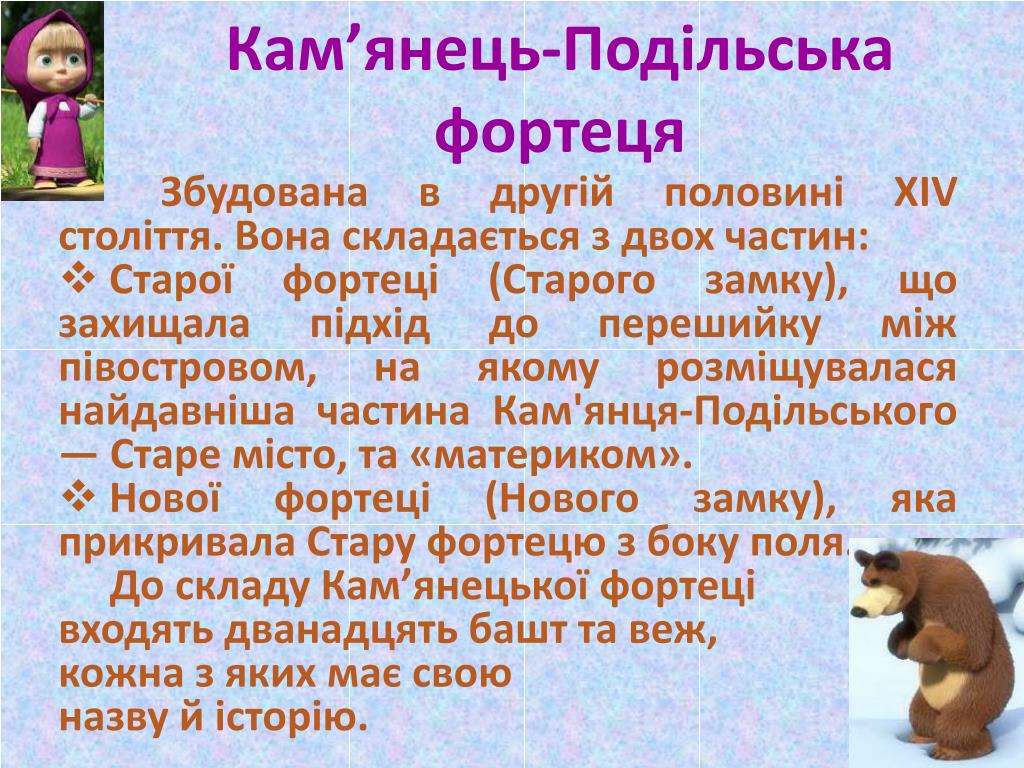 Кам’янець-Подільська фортеця

Збудована в другій половині XIV століття. Вона складається з двох частин:

❖ Старої фортеці (Старого замку), що захищала підхід до перешийку між півостровом, на якому розміщувалася найдавніша частина Кам'янця-Подільського — Старе місто, та «материком».

❖ Нової фортеці (Нового замку), яка прикривала Стару фортецю з боку поля.

До складу Кам’янецької фортеці входять дванадцять башт та веж, кожна з яких має свою назву й історію.